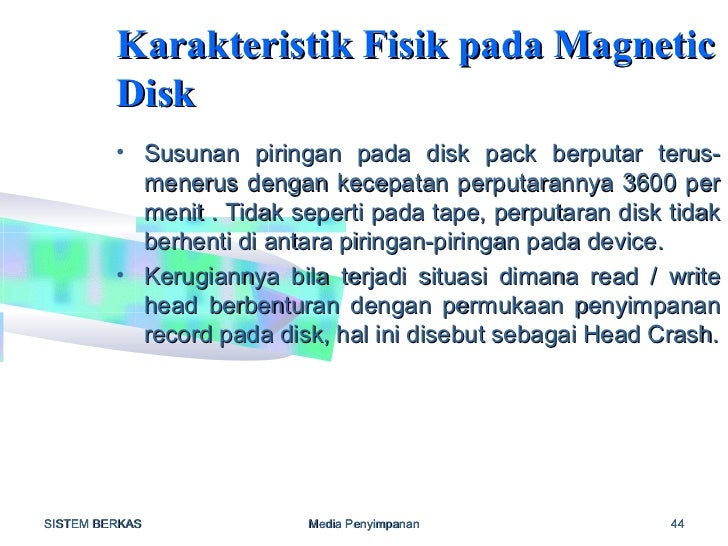 Karakteristik Fisik pada Magnetic Disk

• Susunan piringan pada disk pack berputar terus-menerus dengan kecepatan perputarannya 3600 per menit . Tidak seperti pada tape, perputaran disk tidak berhenti di antara piringan-piringan pada device.

• Kerugiannya bila terjadi situasi dimana read / write head berbenturan dengan permukaan penyimpanan record pada disk, hal ini disebut sebagai Head Crash.

SISTEM BERKAS

Media Penyimpanan

44